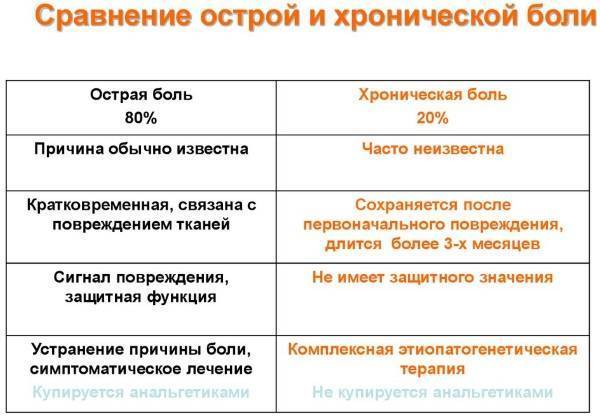 Сравнение острой и хронической боли

| Острая боль 80% | Хроническая боль 20% |
|---|---|
| Причина обычно известна | Часто неизвестна |
| Кратковременная, связана с повреждением тканей | Сохраняется после первоначального повреждения, длится более 3-х месяцев |
| Сигнал повреждения, защитная функция | Не имеет защитного значения |
| Устранение причины боли, симптоматическое лечение Купируется анальгетиками | Комплексная этиопатогенетическая терапия Не купируется анальгетиками |